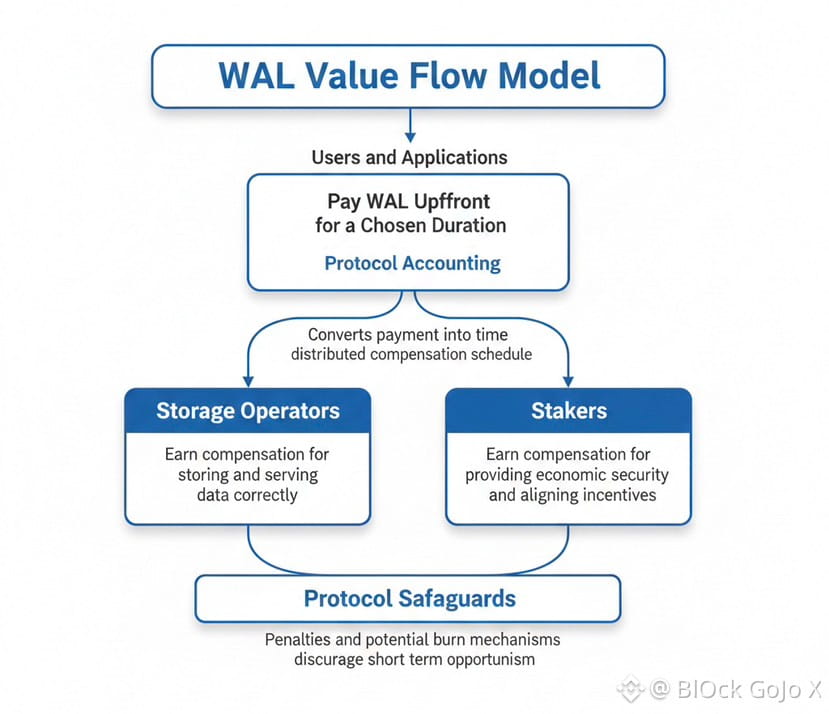 WAL Value Flow Model

Users and Applications

Pay WAL Upffront for a Chosen Duration

Protocol Accounting

Converts payment into time distributed compensation schedule

Storage Operators

Earn compensation for storing and serving data correctly

Stakers

Earn compensation for providing economic security and aligning incentives

Protocol Safaguards

Penalties and potential burn mechanisms discurage short term opportunism

@ BlOck GoJo X